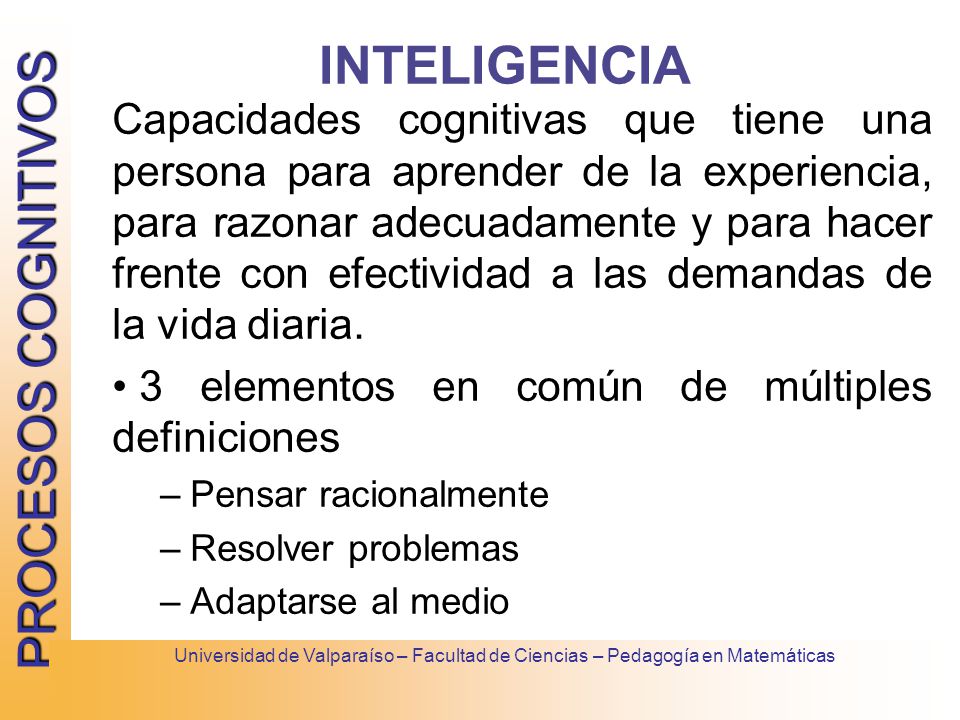 PROCESOS COGNITIVOS

INTELIGENCIA

Capacidades cognitivas que tiene una persona para aprender de la experiencia, para razonar adecuadamente y para hacer frente con efectividad a las demandas de la vida diaria.

• 3 elementos en común de múltiples definiciones

– Pensar racionalmente

– Resolver problemas

– Adaptarse al medio

Universidad de Valparaíso – Facultad de Ciencias – Pedagogía en Matemáticas